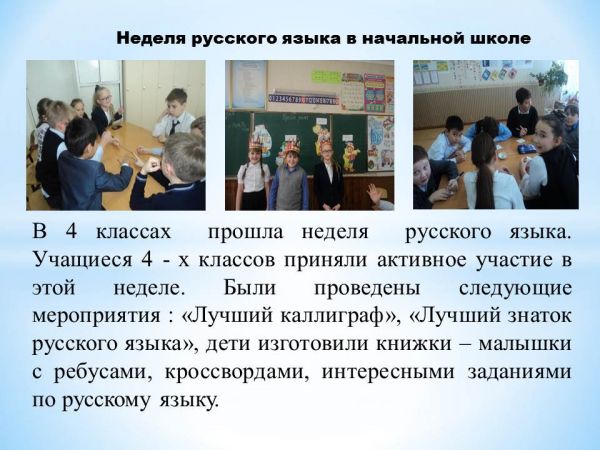 Неделя русского языка в начальной школе

В 4 классах прошла неделя русского языка. Учащиеся 4 - х классов приняли активное участие в этой неделе. Были проведены следующие мероприятия : «Лучший каллиграф», «Лучший знаток русского языка», дети изготовили книжки – малышки с ребусами, кроссвордами, интересными заданиями по русскому языку.